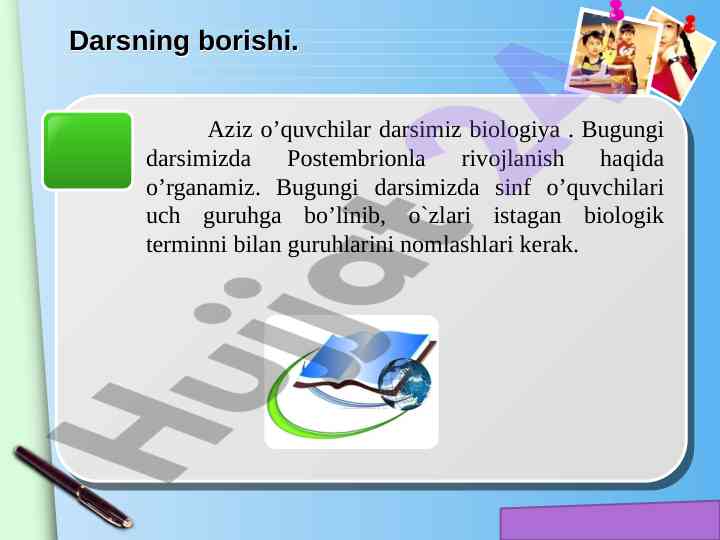 Darsning borishi.

Aziz o’quvchilar darsimiz biologiya . Bugungi darsimizda Postembrionla rivojlanish haqida o’rganamiz. Bugungi darsimizda sinf o’quvchilari uch guruhga bo’linib, o`zlari istagan biologik terminni bilan guruhlarini nomlashlari kerak.

Hujjat